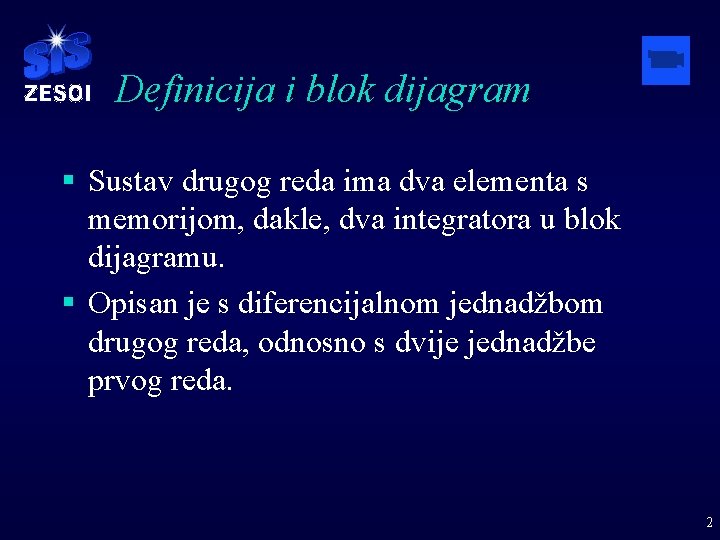 SiS
ZESOI

Definicija i blok dijagram

▪ Sustav drugog reda ima dva elementa s memorijom, dakle, dva integratora u blok dijagramu.

▪ Opisan je s diferencijalnom jednadžbom drugog reda, odnosno s dvije jednadžbe prvog reda.

2